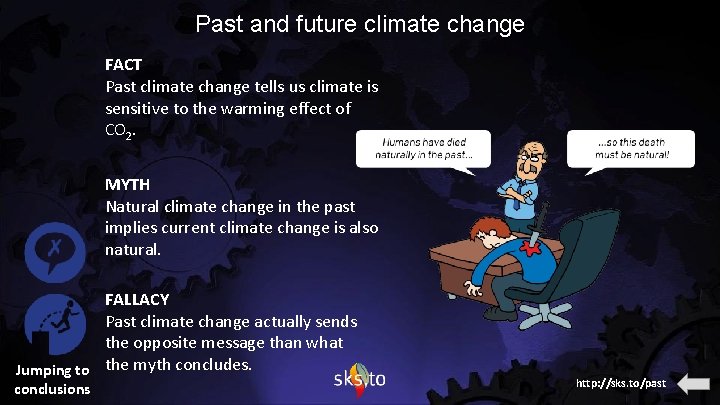 Past and future climate change

FACT
Past climate change tells us climate is sensitive to the warming effect of $CO_2$.

MYTH
Natural climate change in the past implies current climate change is also natural.

FALLACY
Past climate change actually sends the opposite message than what the myth concludes.

Humans have died naturally in the past...

...so this death must be natural!

Jumping to conclusions

sks.to

http://sks.to/past